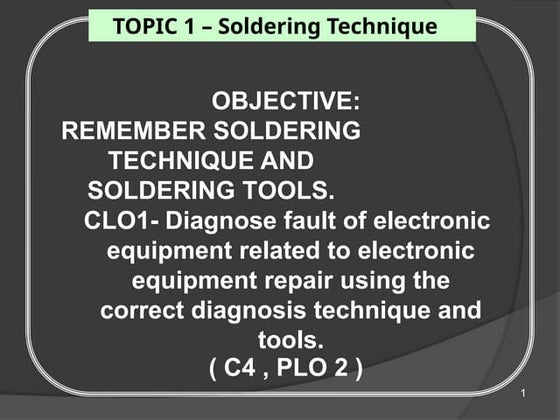 TOPIC 1 – Soldering Technique

OBJECTIVE:
REMEMBER SOLDERING TECHNIQUE AND SOLDERING TOOLS.

CLO1- Diagnose fault of electronic equipment related to electronic equipment repair using the correct diagnosis technique and tools.
( C4 , PLO 2 )

1